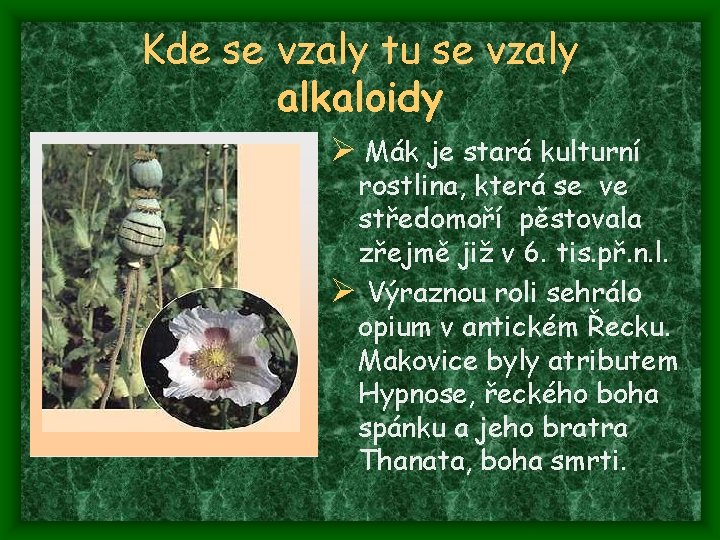 Kde se vzaly tu se vzaly alkaloidy

➢ Mák je stará kulturní rostlina, která se ve středomoří pěstovala zřejmě již v 6. tis.př.n.l.

➢ Výraznou roli sehrálo opium v antickém Řecku. Makovice byly atributem Hypnose, řeckého boha spánku a jeho bratra Thanata, boha smrti.